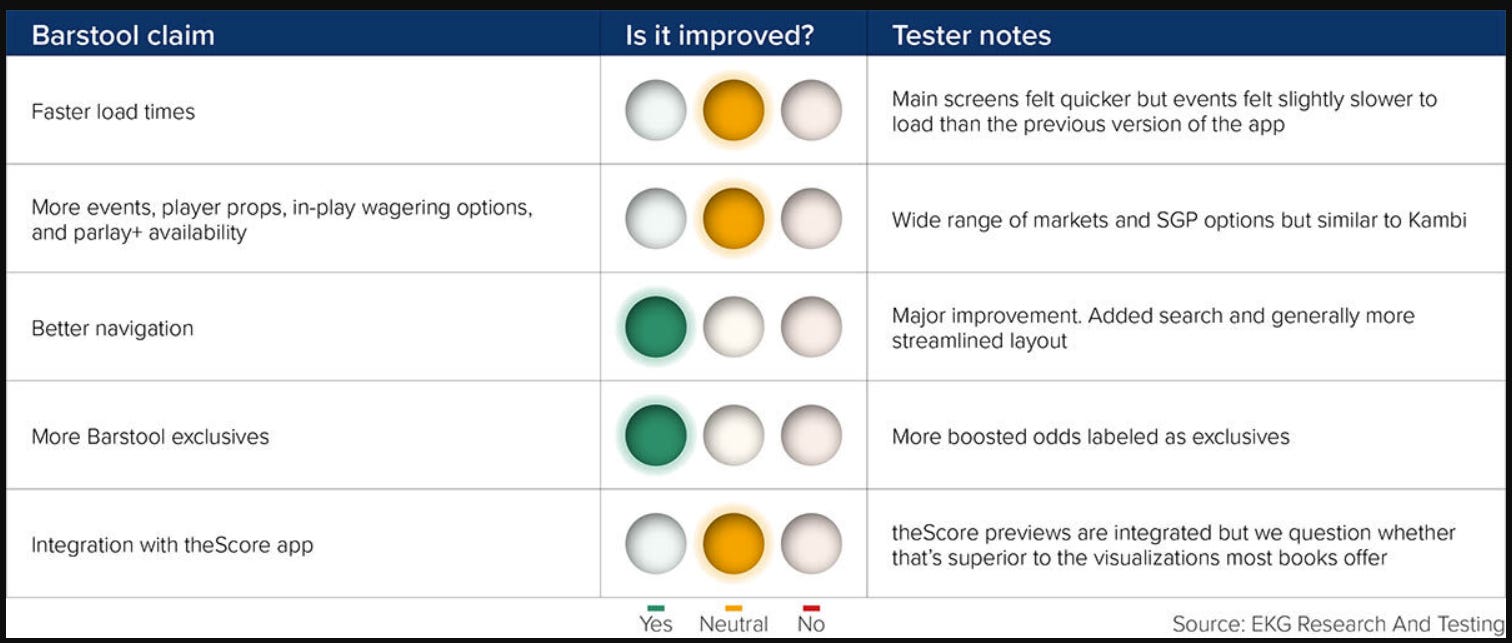 | Barstool claim | Is it improved? | Tester notes |
|---|---|---|
| Faster load times | | Main screens felt quicker but events felt slightly slower to load than the previous version of the app |
| More events, player props, in-play wagering options, and parlay+ availability | | Wide range of markets and SGP options but similar to Kambi |
| Better navigation | | Major improvement. Added search and generally more streamlined layout |
| More Barstool exclusives | | More boosted odds labeled as exclusives |
| Integration with theScore app | | theScore previews are integrated but we question whether that's superior to the visualizations most books offer |

Yes Neutral No

Source: EKG Research And Testing